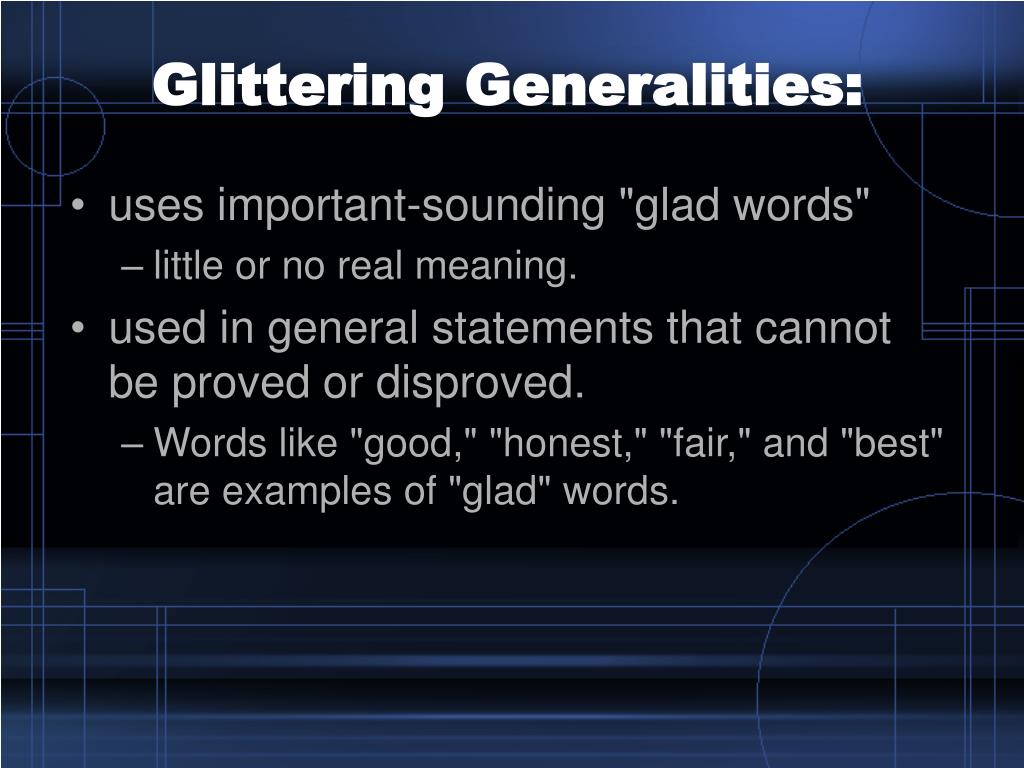 Glittering Generalities:

• uses important-sounding "glad words"
– little or no real meaning.
• used in general statements that cannot be proved or disproved.
– Words like "good," "honest," "fair," and "best" are examples of "glad" words.